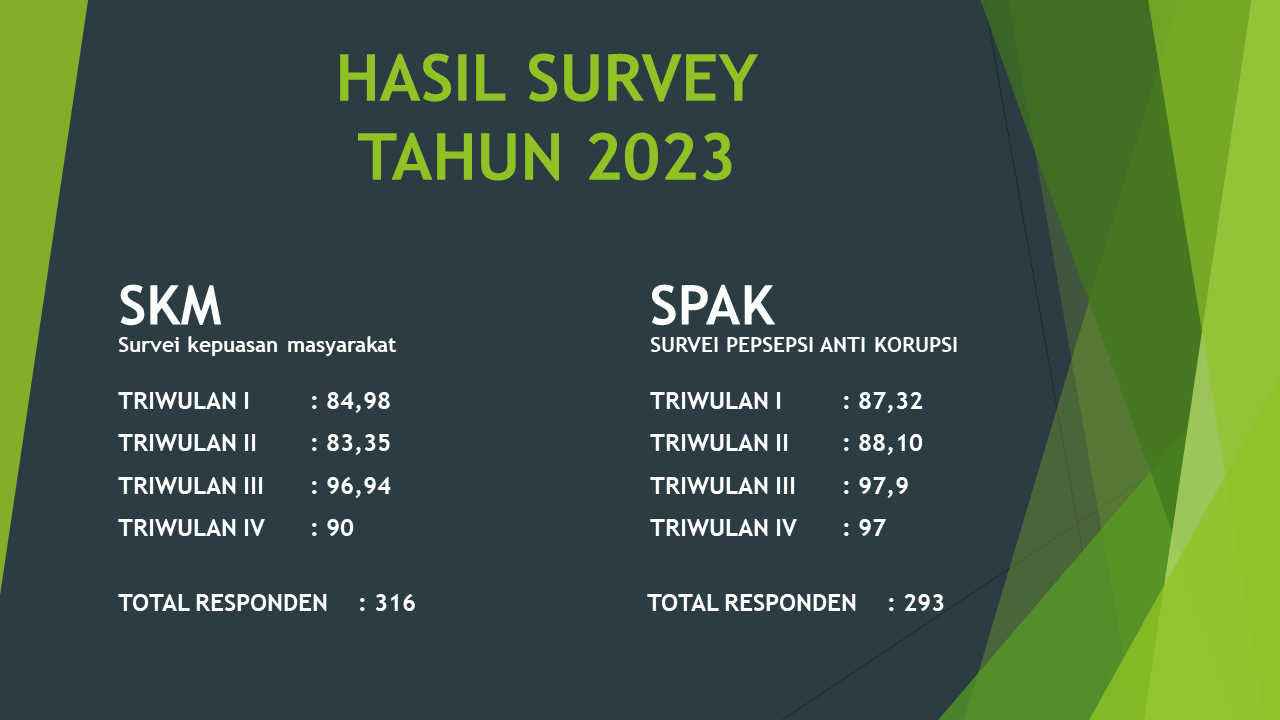 HASIL SURVEY
TAHUN 2023

SKM
Survei kepuasan masyarakat

TRIWULAN I : 84,98
TRIWULAN II : 83,35
TRIWULAN III : 96,94
TRIWULAN IV : 90

TOTAL RESPONDEN : 316

SPAK
SURVEI PEPSEPSI ANTI KORUPSI

TRIWULAN I : 87,32
TRIWULAN II : 88,10
TRIWULAN III : 97,9
TRIWULAN IV : 97

TOTAL RESPONDEN : 293